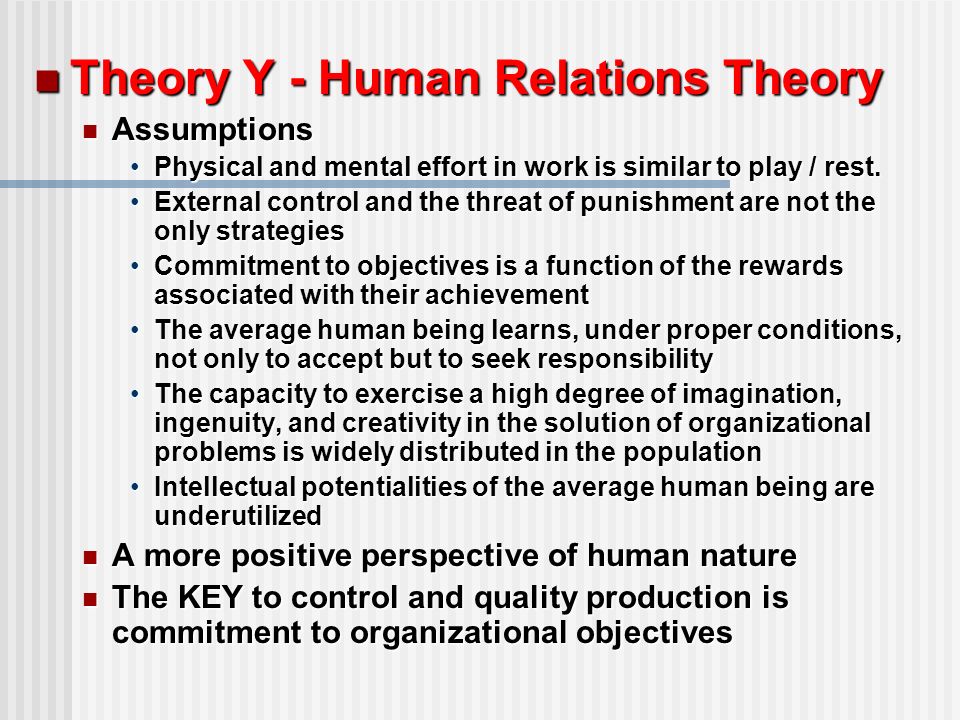 Theory Y - Human Relations Theory

Assumptions

• Physical and mental effort in work is similar to play / rest.
• External control and the threat of punishment are not the only strategies
• Commitment to objectives is a function of the rewards associated with their achievement
• The average human being learns, under proper conditions, not only to accept but to seek responsibility
• The capacity to exercise a high degree of imagination, ingenuity, and creativity in the solution of organizational problems is widely distributed in the population
• Intellectual potentialities of the average human being are underutilized

A more positive perspective of human nature

The KEY to control and quality production is commitment to organizational objectives